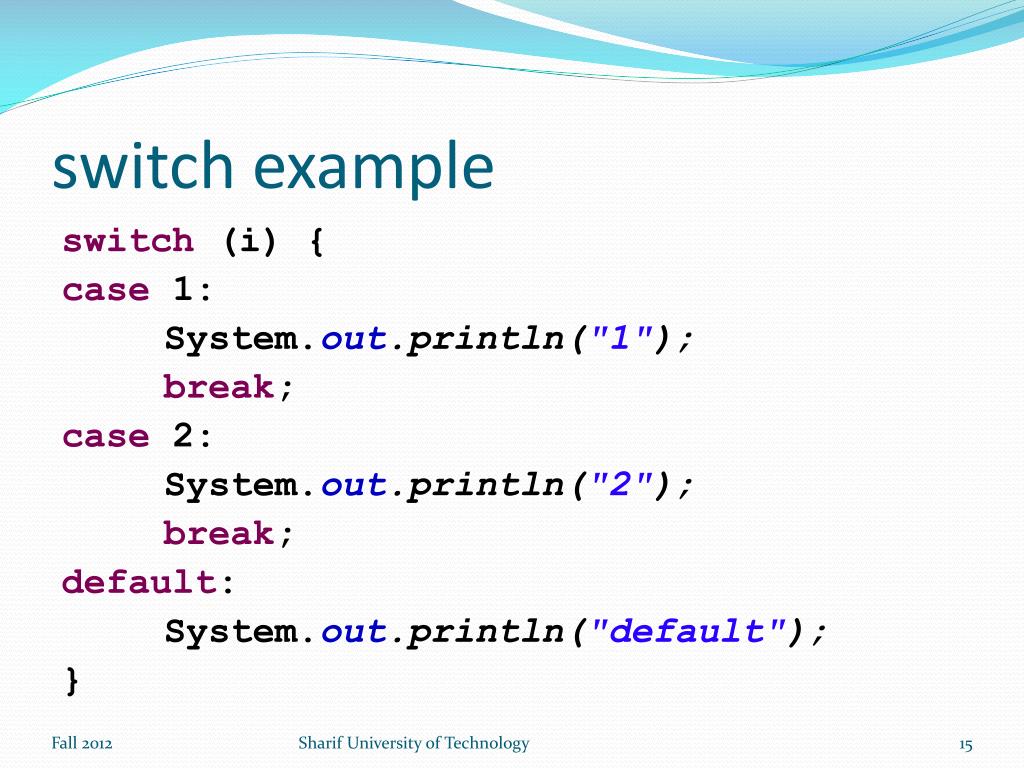 switch example

switch (i) {
case 1:
	System.out.println("1");
	break;
case 2:
	System.out.println("2");
	break;
default:
	System.out.println("default");
}

Fall 2012

Sharif University of Technology

15